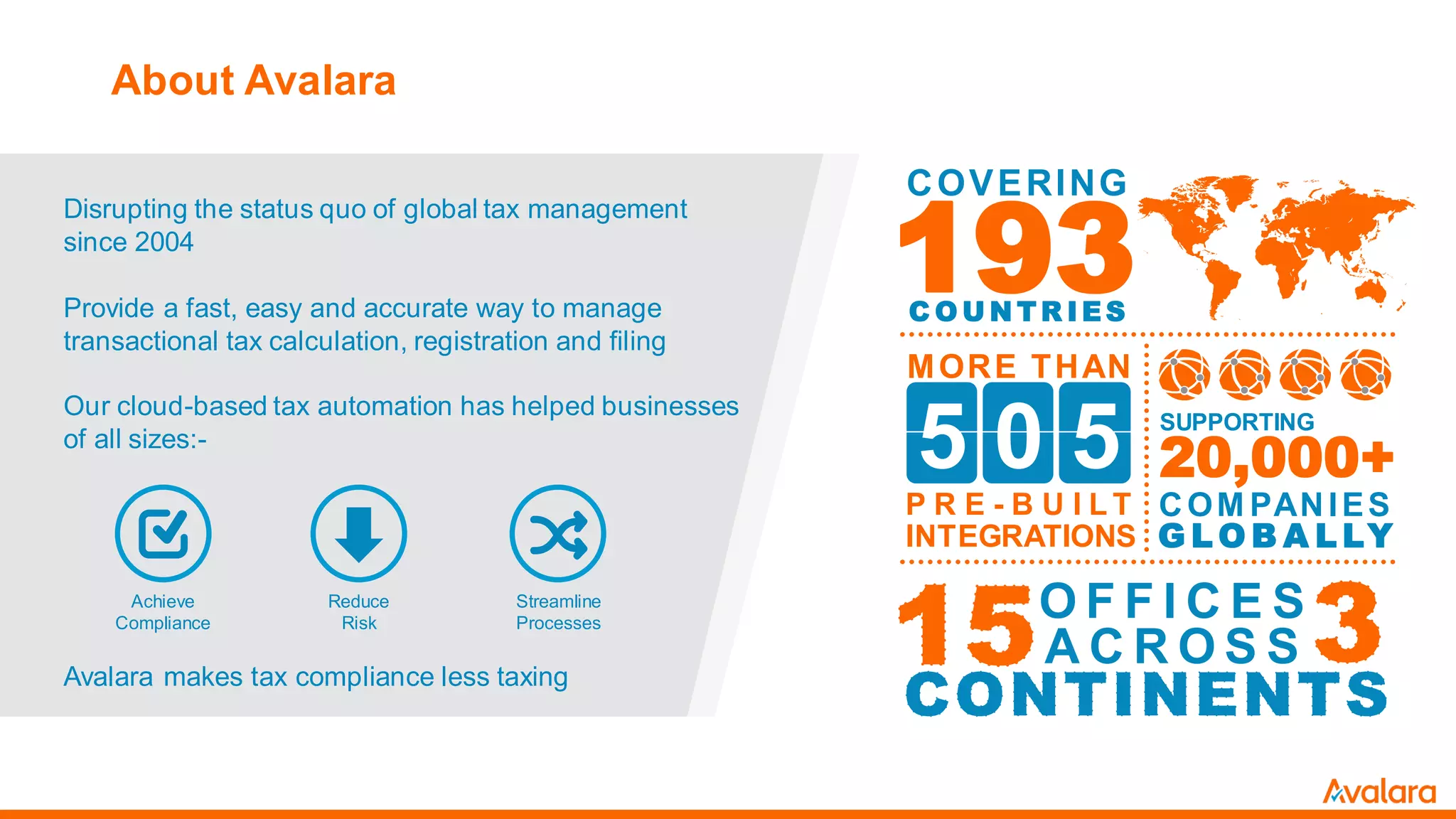 About Avalara

Disrupting the status quo of global tax management since 2004

Provide a fast, easy and accurate way to manage transactional tax calculation, registration and filing

Our cloud-based tax automation has helped businesses of all sizes:-

Achieve Compliance

Reduce Risk

Streamline Processes

Avalara makes tax compliance less taxing

COVERING 193 COUNTRIES

MORE THAN 505 PRE-BUILT INTEGRATIONS

SUPPORTING 20,000+ COMPANIES GLOBALLY

15 OFFICES ACROSS 3 CONTINENTS

Avalara